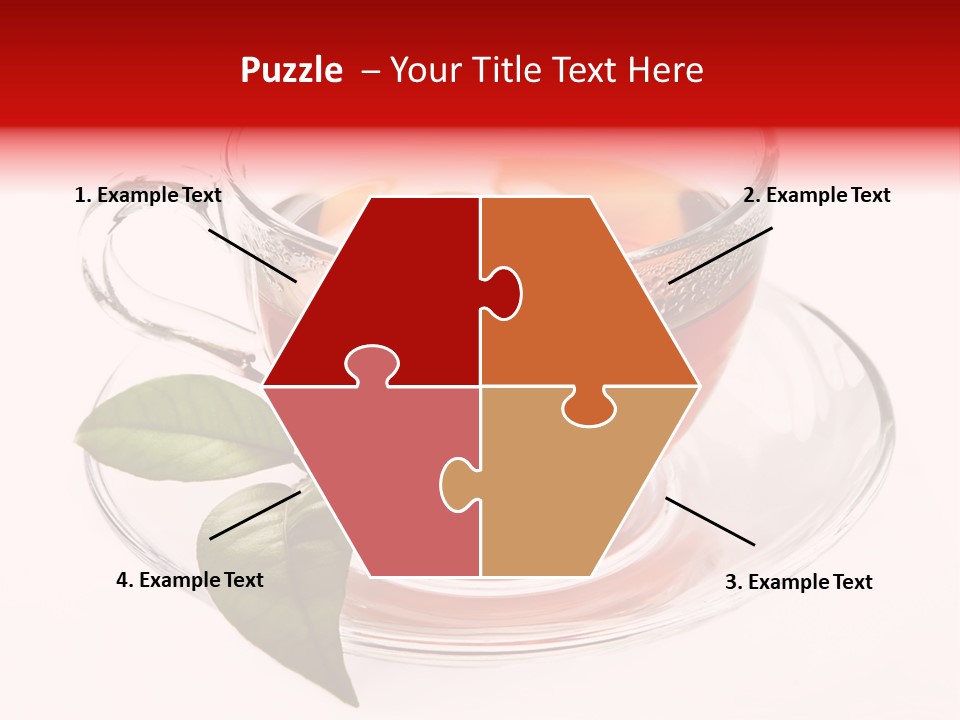 Puzzle – Your Title Text Here

1. Example Text

2. Example Text

4. Example Text

3. Example Text